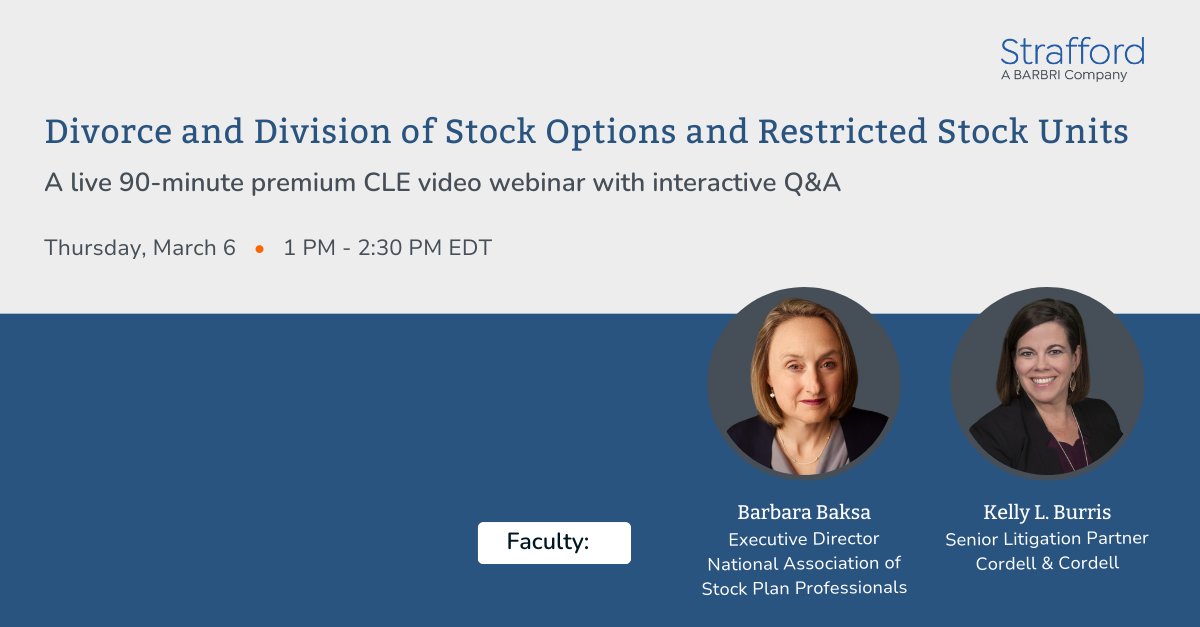 Strafford
A BARBRI Company

Divorce and Division of Stock Options and Restricted Stock Units

A live 90-minute premium CLE video webinar with interactive Q&A

Thursday, March 6 • 1 PM - 2:30 PM EDT

Faculty:

Barbara Baksa
Executive Director
National Association of Stock Plan Professionals

Kelly L. Burris
Senior Litigation Partner
Cordell & Cordell